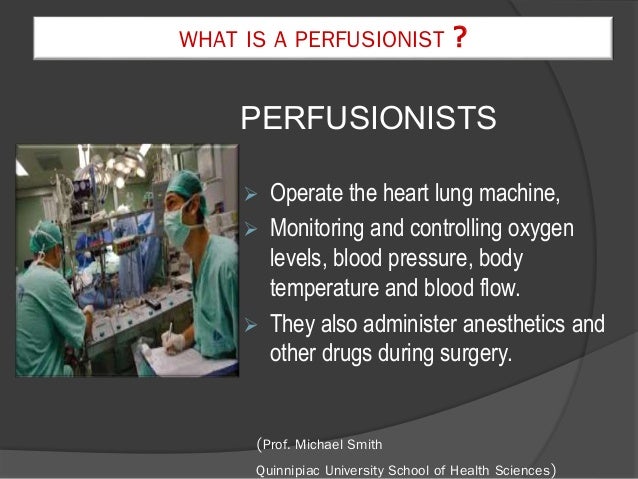 WHAT IS A PERFUSIONIST ?

PERFUSIONISTS

➢ Operate the heart lung machine,
➢ Monitoring and controlling oxygen levels, blood pressure, body temperature and blood flow.
➢ They also administer anesthetics and other drugs during surgery.

(Prof. Michael Smith
Quinnipiac University School of Health Sciences)